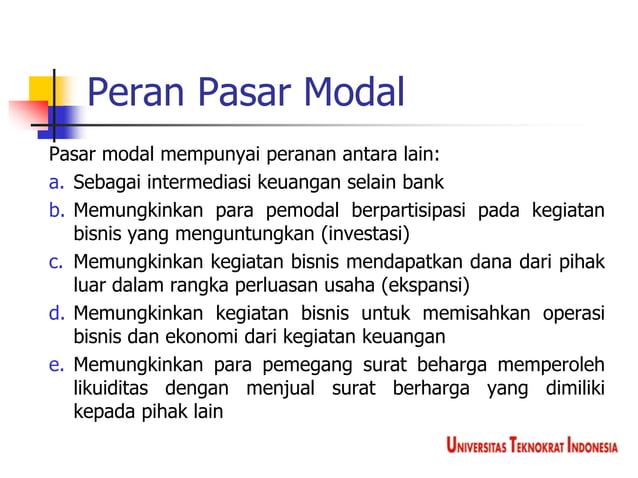 Peran Pasar Modal

Pasar modal mempunyai peranan antara lain:

a. Sebagai intermediasi keuangan selain bank
b. Memungkinkan para pemodal berpartisipasi pada kegiatan bisnis yang menguntungkan (investasi)
c. Memungkinkan kegiatan bisnis mendapatkan dana dari pihak luar dalam rangka perluasan usaha (ekspansi)
d. Memungkinkan kegiatan bisnis untuk memisahkan operasi bisnis dan ekonomi dari kegiatan keuangan
e. Memungkinkan para pemegang surat beharga memperoleh likuiditas dengan menjual surat berharga yang dimiliki kepada pihak lain

UNIVERSITAS TEKNOKRAT INDONESIA